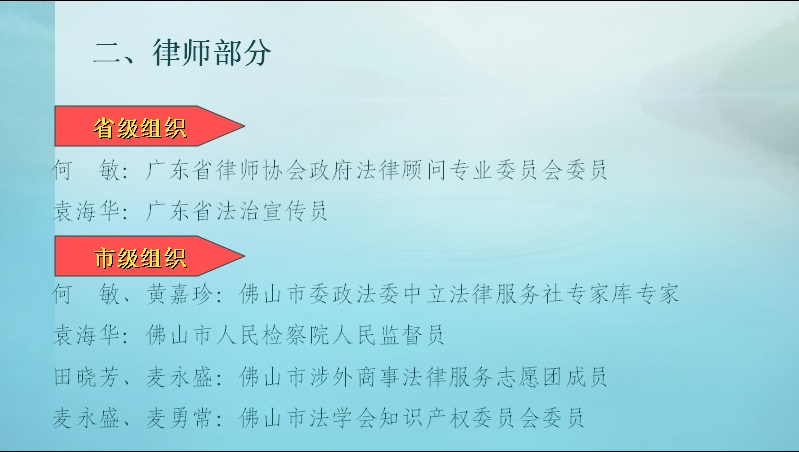 二、律师部分

省级组织

何　敏：广东省律师协会政府法律顾问专业委员会委员

袁海华：广东省法治宣传员

市级组织

何　敏、黄嘉珍：佛山市委政法委中立法律服务社专家库专家

袁海华：佛山市人民检察院人民监督员

田晓芳、麦永盛：佛山市涉外商事法律服务志愿团成员

麦永盛、麦勇常：佛山市法学会知识产权委员会委员